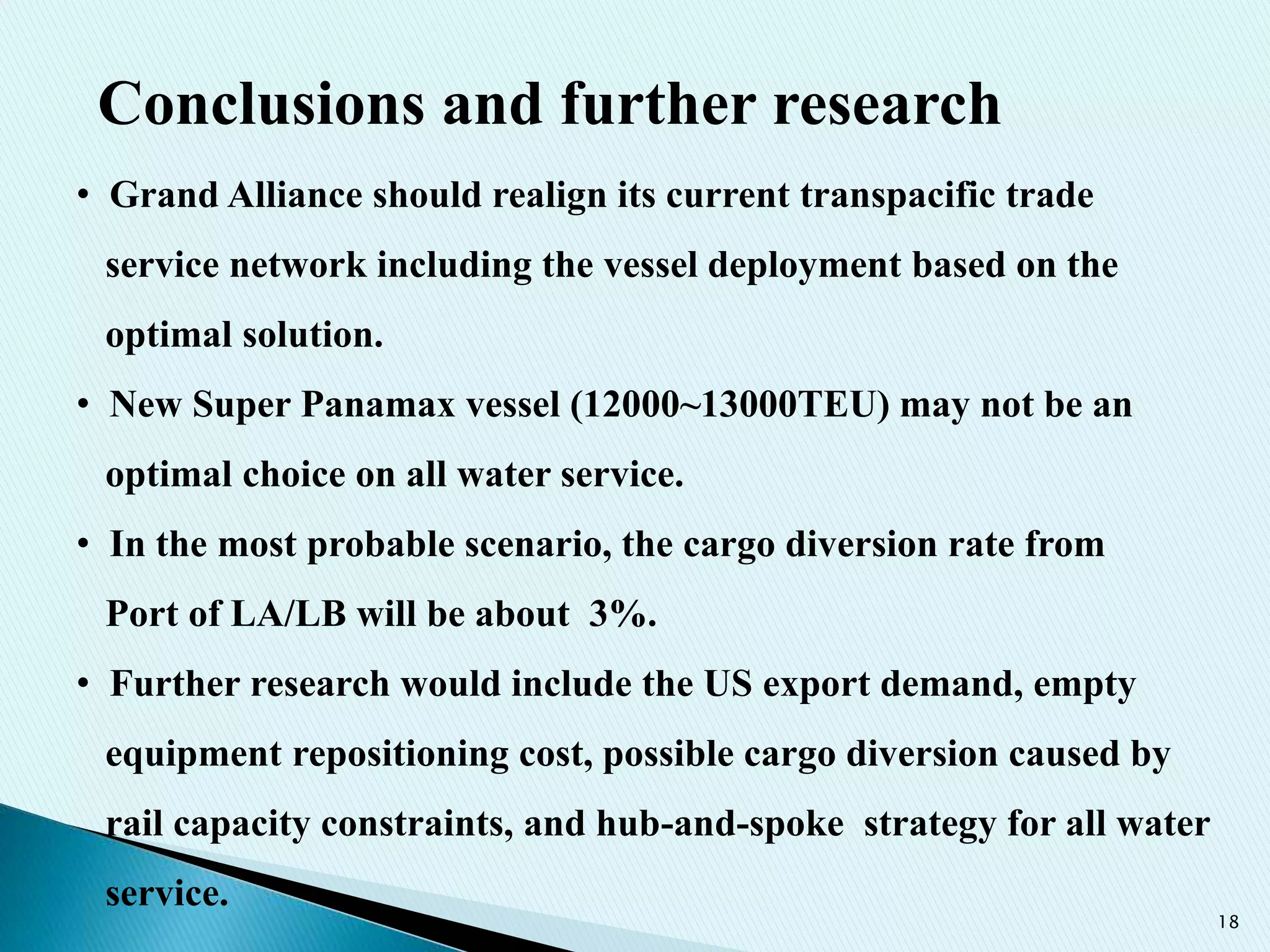 Conclusions and further research

• Grand Alliance should realign its current transpacific trade service network including the vessel deployment based on the optimal solution.

• New Super Panamax vessel (12000~13000TEU) may not be an optimal choice on all water service.

• In the most probable scenario, the cargo diversion rate from Port of LA/LB will be about 3%.

• Further research would include the US export demand, empty equipment repositioning cost, possible cargo diversion caused by rail capacity constraints, and hub-and-spoke strategy for all water service.

18